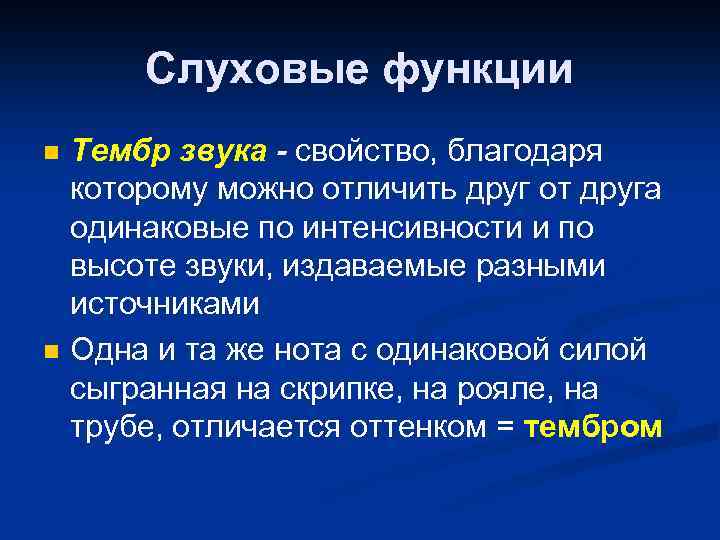 Слуховые функции

Тембр звука - свойство, благодаря которому можно отличить друг от друга одинаковые по интенсивности и по высоте звуки, издаваемые разными источниками

Одна и та же нота с одинаковой силой сыгранная на скрипке, на рояле, на трубе, отличается оттенком = тембром